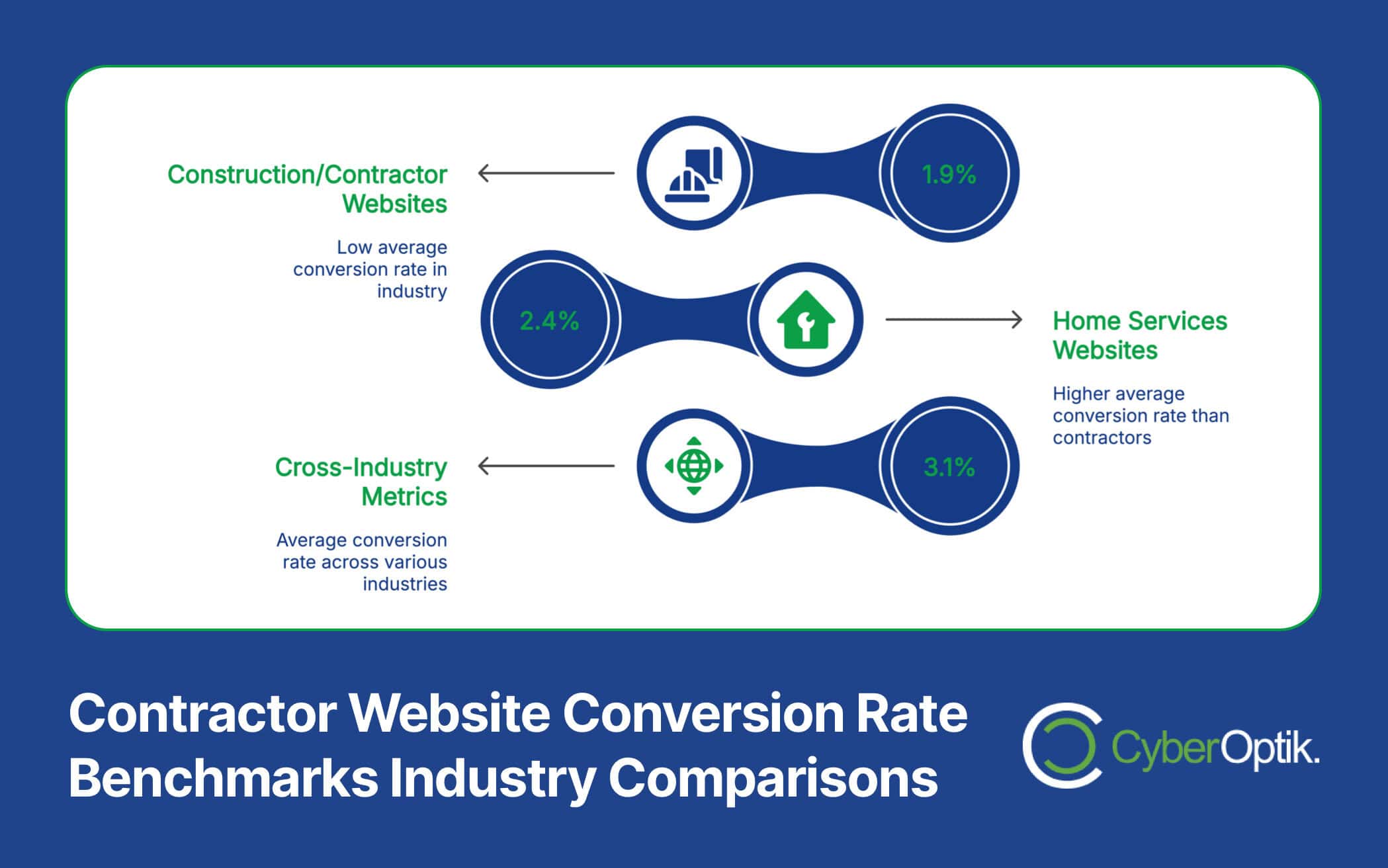 Construction/Contractor Websites

Low average conversion rate in industry

1.9%

2.4%

Home Services Websites

Higher average conversion rate than contractors

Cross-Industry Metrics

Average conversion rate across various industries

3.1%

Contractor Website Conversion Rate Benchmarks Industry Comparisons

CyberOptik.